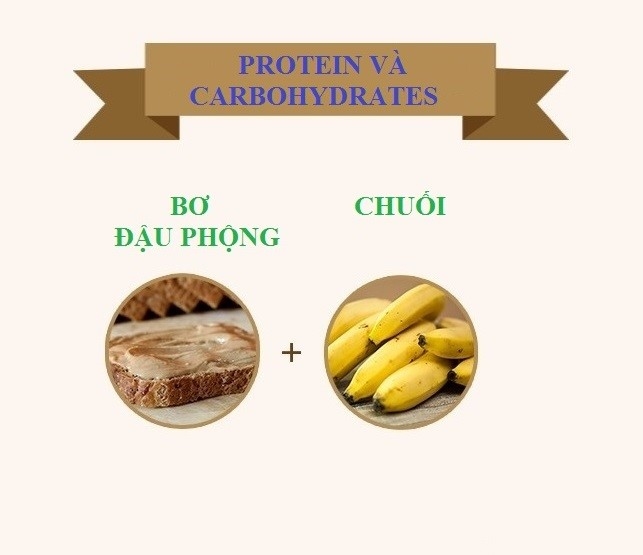 PROTEIN VÀ CARBOHYDRATES

BƠ ĐẬU PHỘNG

CHUỐI

+